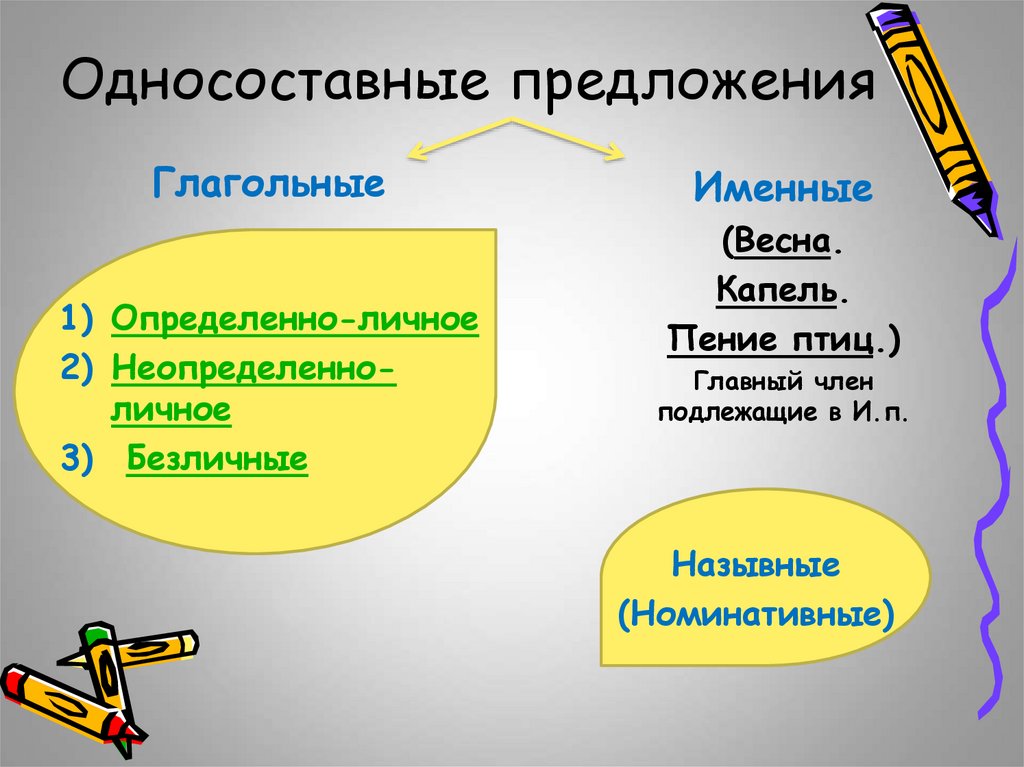 Односоставные предложения

Глагольные

1) Определенно-личное
2) Неопределенно-личное
3) Безличные

Именные

(Весна.
Капель.
Пение птиц.)
Главный член подлежащие в И.п.

Назывные
(Номинативные)